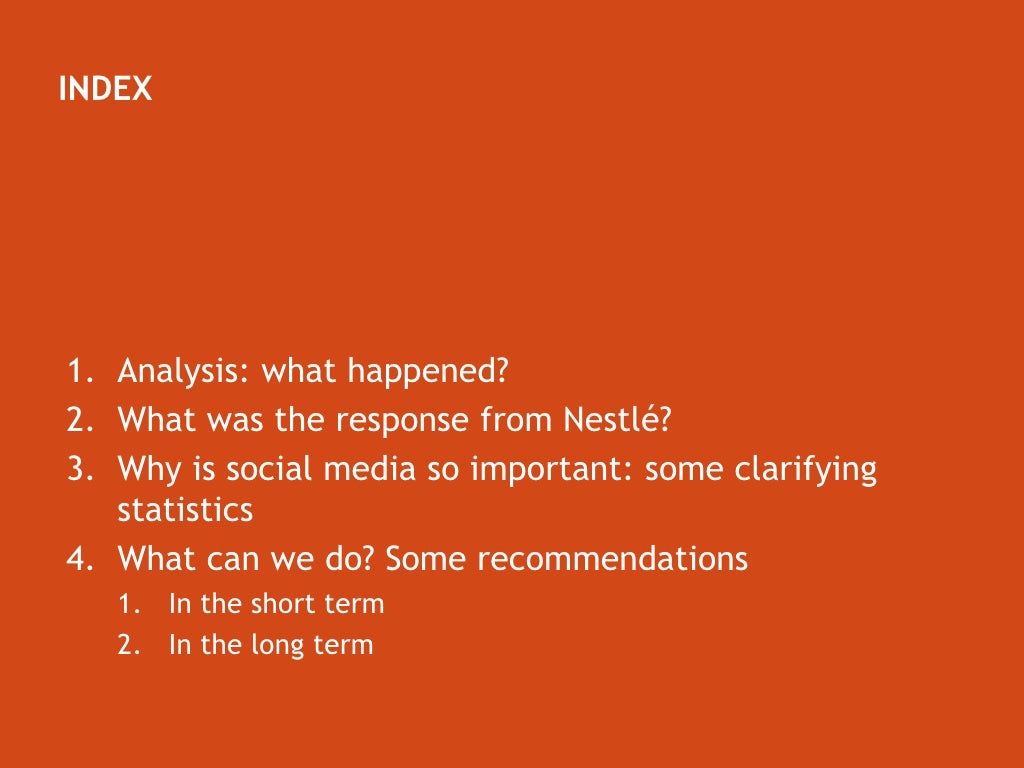 INDEX

1. Analysis: what happened?
2. What was the response from Nestlé?
3. Why is social media so important: some clarifying statistics
4. What can we do? Some recommendations
   1. In the short term
   2. In the long term